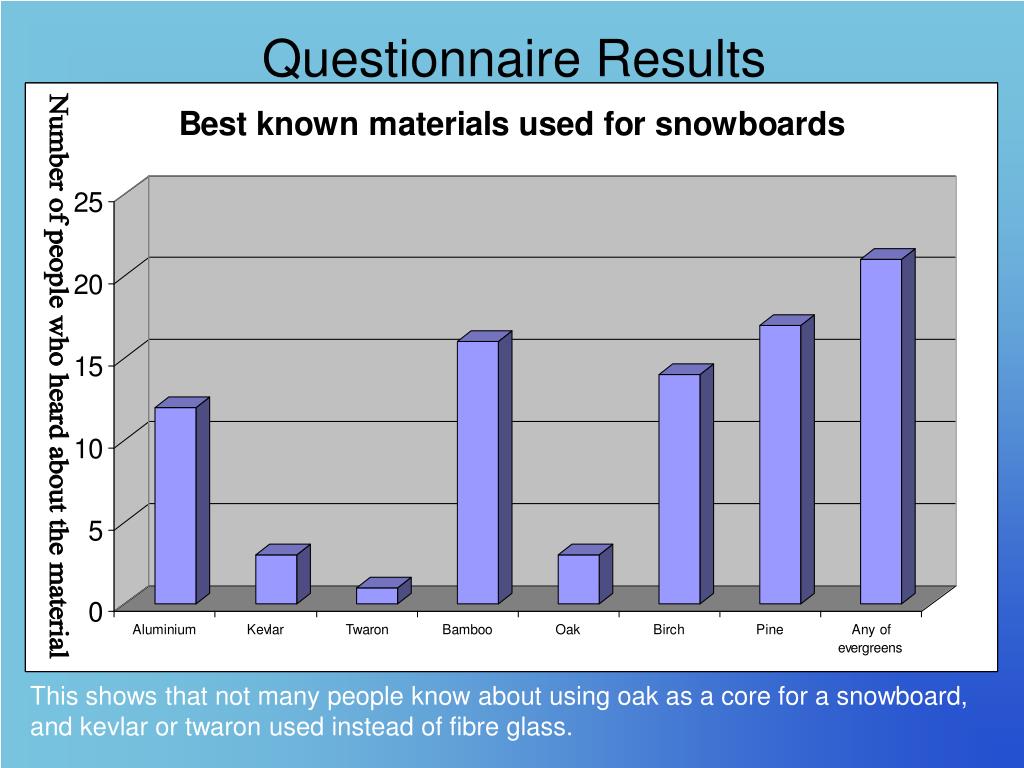 Questionnaire Results

Best known materials used for snowboards

Number of people who heard about the material

25
20
15
10
5
0

Aluminium
Kevlar
Twaron
Bamboo
Oak
Birch
Pine
Any of evergreens

This shows that not many people know about using oak as a core for a snowboard, and kevlar or twaron used instead of fibre glass.